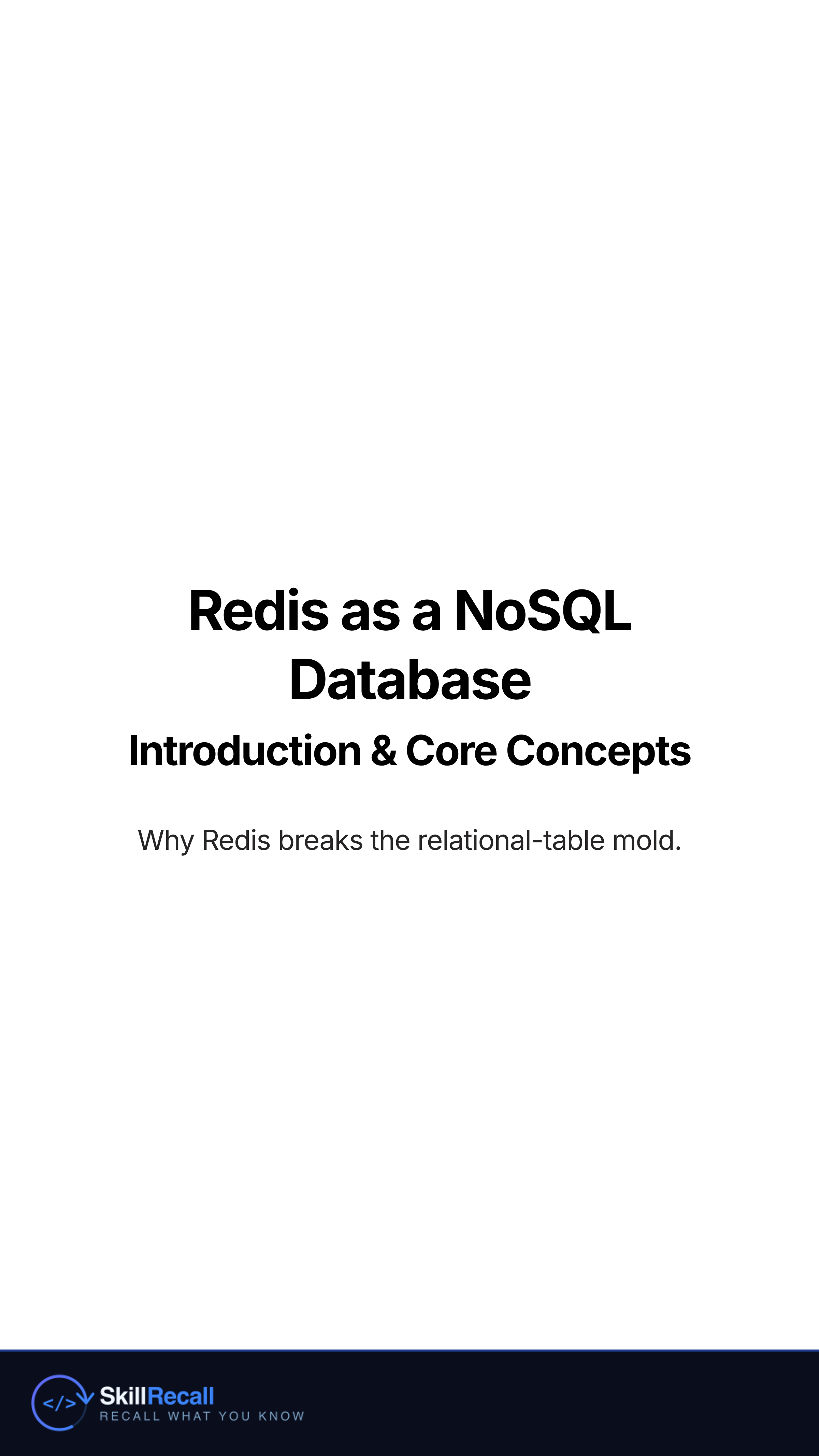 Redis as a NoSQL Database

Introduction & Core Concepts

Why Redis breaks the relational-table mold.

</> SkillRecall
RECALL WHAT YOU KNOW